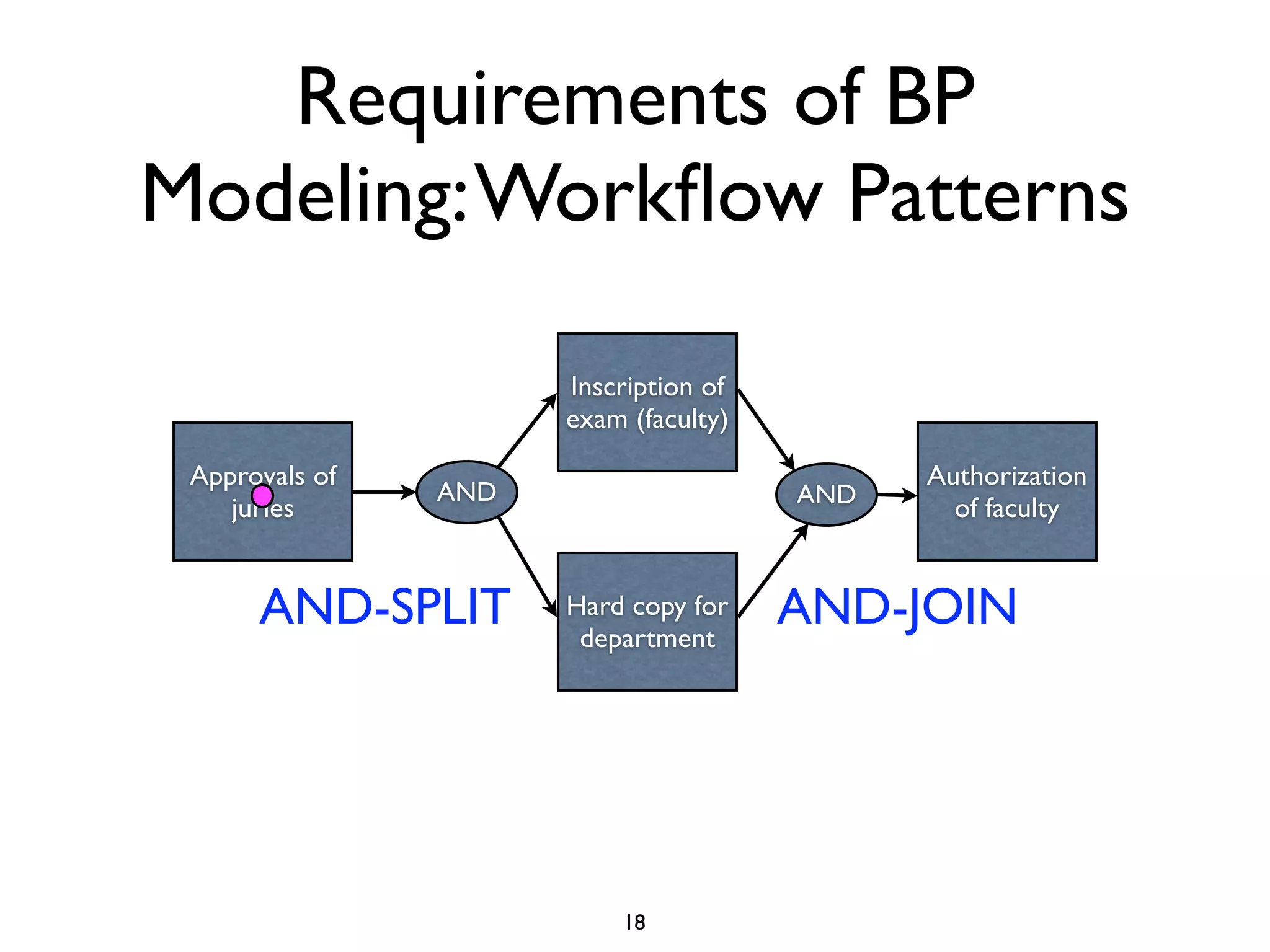 Requirements of BP Modeling: Workflow Patterns

Approvals of juries

AND

Inscription of exam (faculty)

Hard copy for department

AND

Authorization of faculty

AND-SPLIT

AND-JOIN

18